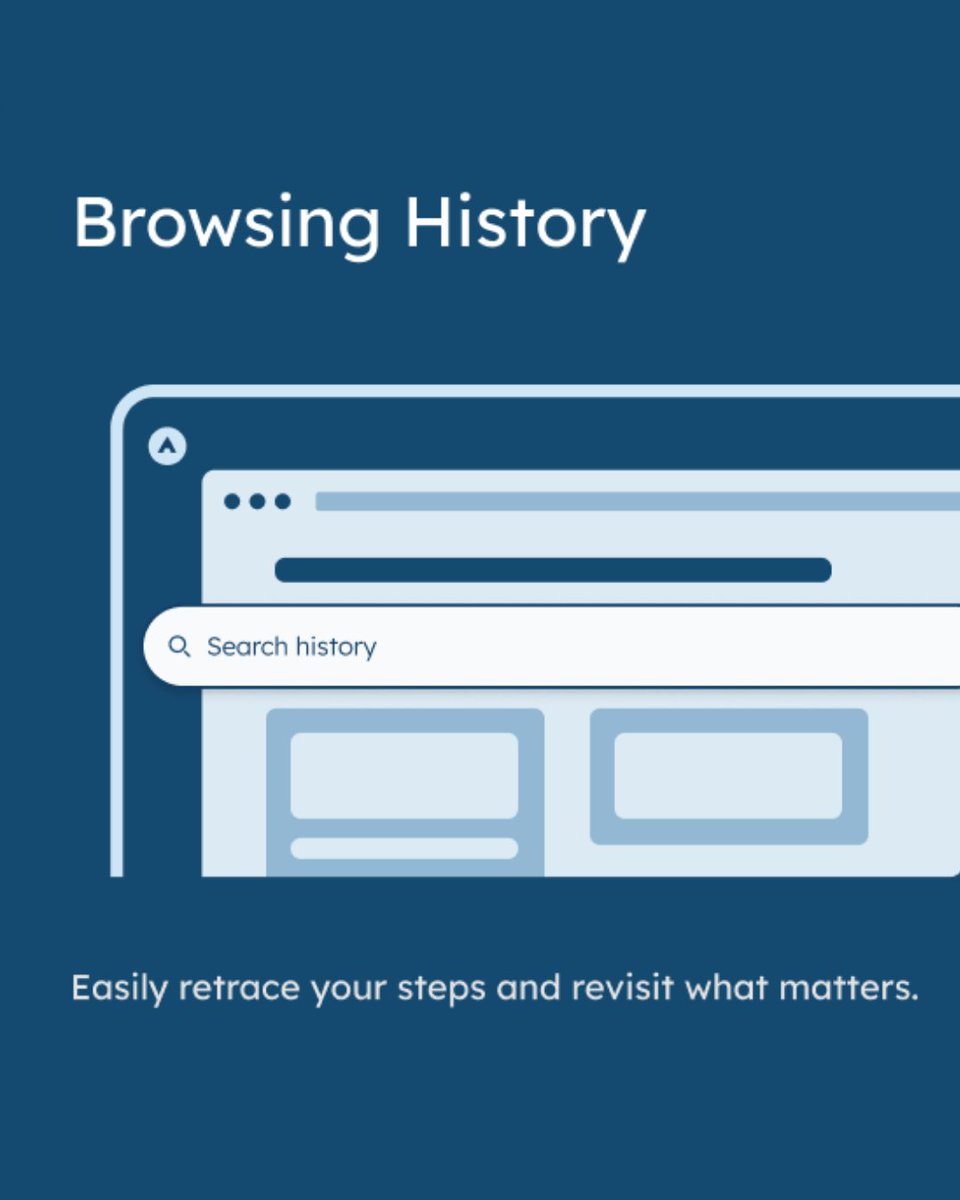 Browsing History

Search history

Easily retrace your steps and revisit what matters.